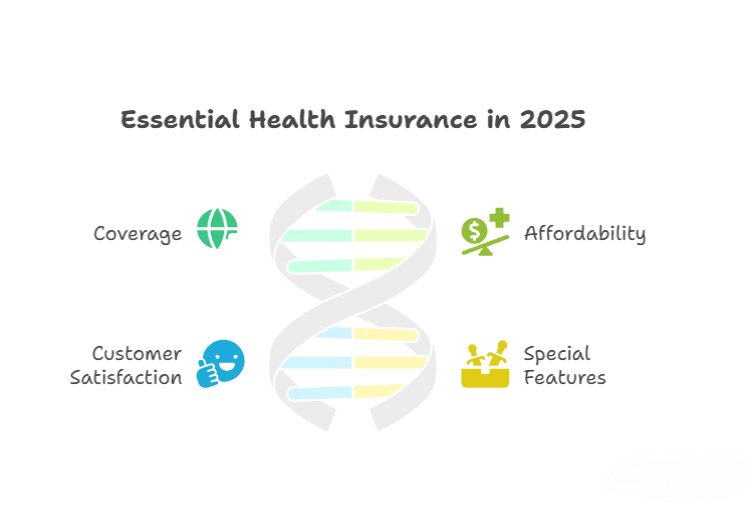 Essential Health Insurance in 2025

Coverage

Affordability

Customer Satisfaction

Special Features